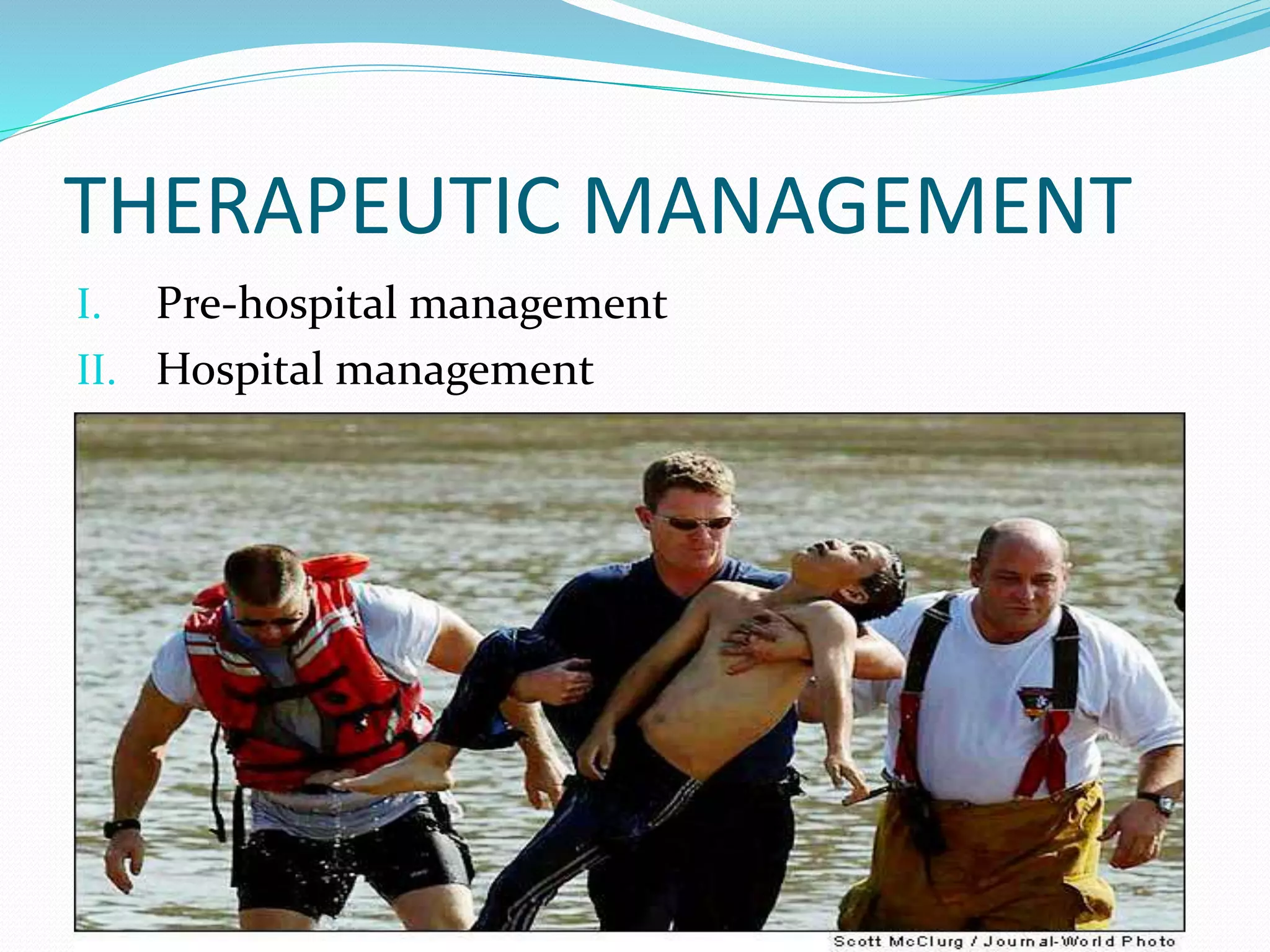 THERAPEUTIC MANAGEMENT

I. Pre-hospital management
II. Hospital management

Scott McClurg / Journal-World Photo